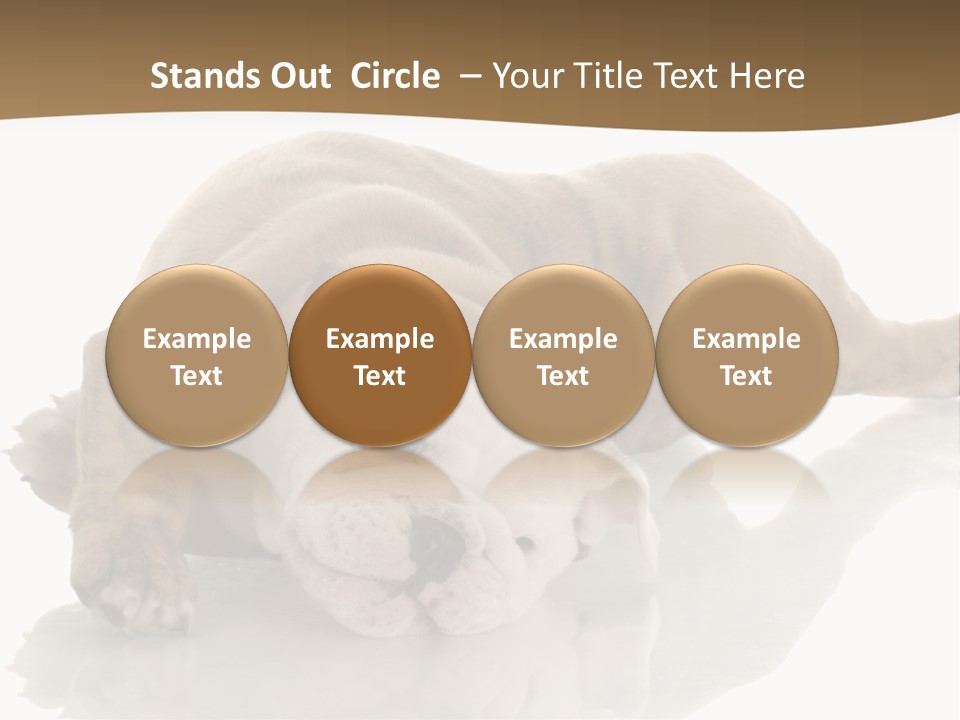 Stands Out Circle – Your Title Text Here

Example Text

Example Text

Example Text

Example Text